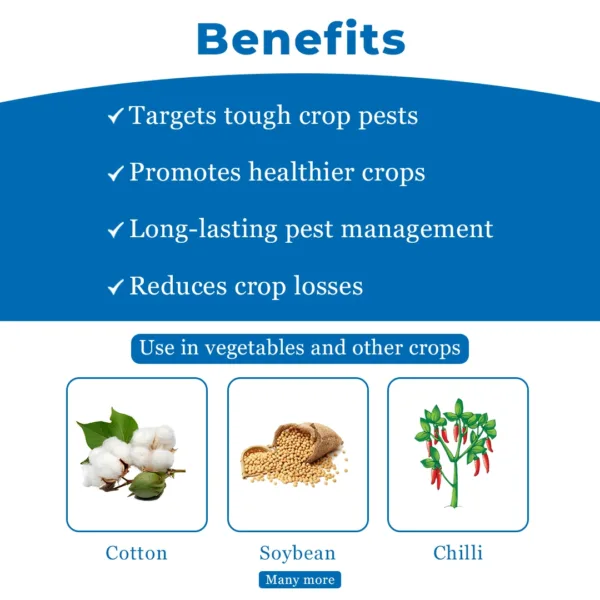 Benefits

✓ Targets tough crop pests

✓ Promotes healthier crops

✓ Long-lasting pest management

✓ Reduces crop losses

Use in vegetables and other crops

Cotton

Soybean

Chilli

Many more